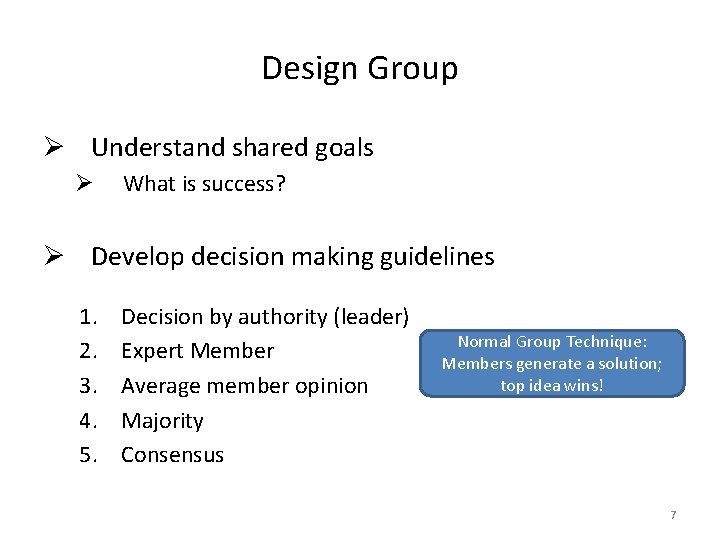 Design Group

➢ Understand shared goals
  ➢ What is success?

➢ Develop decision making guidelines

1. Decision by authority (leader)
2. Expert Member
3. Average member opinion
4. Majority
5. Consensus

Normal Group Technique: Members generate a solution; top idea wins!

7